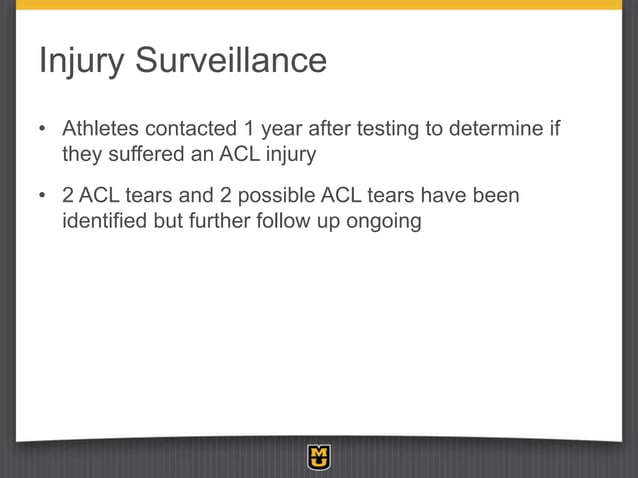 Injury Surveillance

• Athletes contacted 1 year after testing to determine if they suffered an ACL injury

• 2 ACL tears and 2 possible ACL tears have been identified but further follow up ongoing

MU